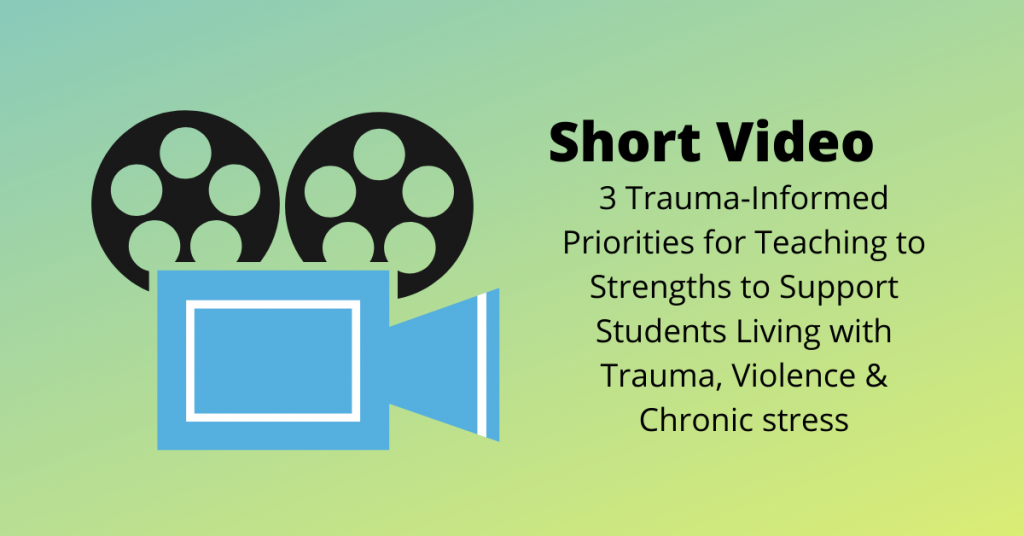 Short Video

3 Trauma-Informed Priorities for Teaching to Strengths to Support Students Living with Trauma, Violence & Chronic stress